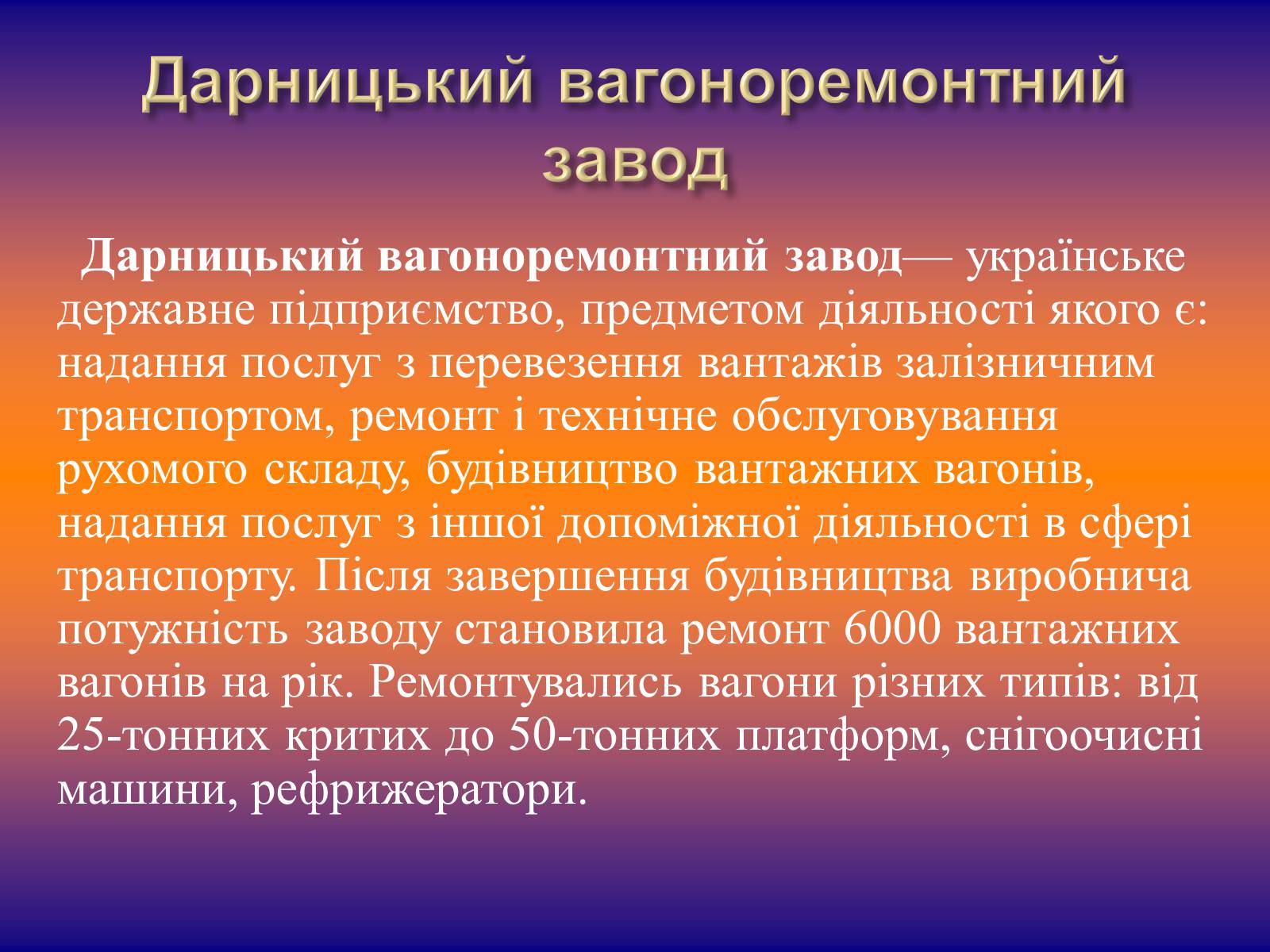 Дарницький вагоноремонтний завод

Дарницький вагоноремонтний завод— українське державне підприємство, предметом діяльності якого є: надання послуг з перевезення вантажів залізничним транспортом, ремонт і технічне обслуговування рухомого складу, будівництво вантажних вагонів, надання послуг з іншої допоміжної діяльності в сфері транспорту. Після завершення будівництва виробнича потужність заводу становила ремонт 6000 вантажних вагонів на рік. Ремонтувались вагони різних типів: від 25-тонних критих до 50-тонних платформ, снігоочисні машини, рефрижератори.